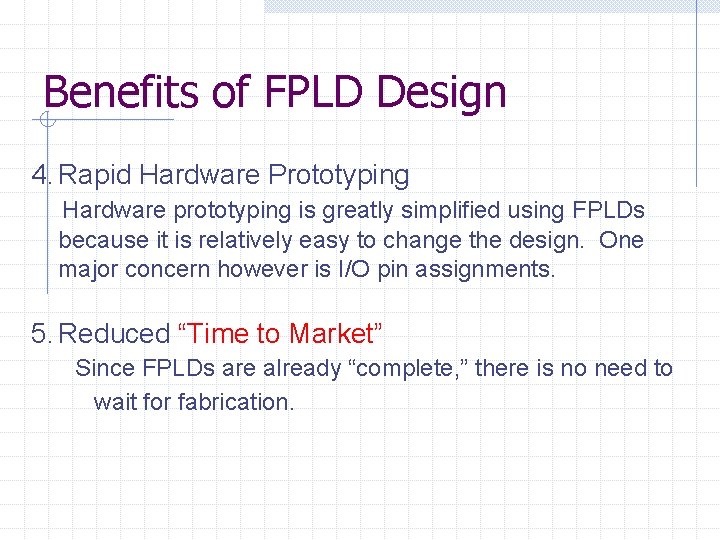 Benefits of FPLD Design

4. Rapid Hardware Prototyping

Hardware prototyping is greatly simplified using FPLDs because it is relatively easy to change the design. One major concern however is I/O pin assignments.

5. Reduced “Time to Market”

Since FPLDs are already “complete,” there is no need to wait for fabrication.